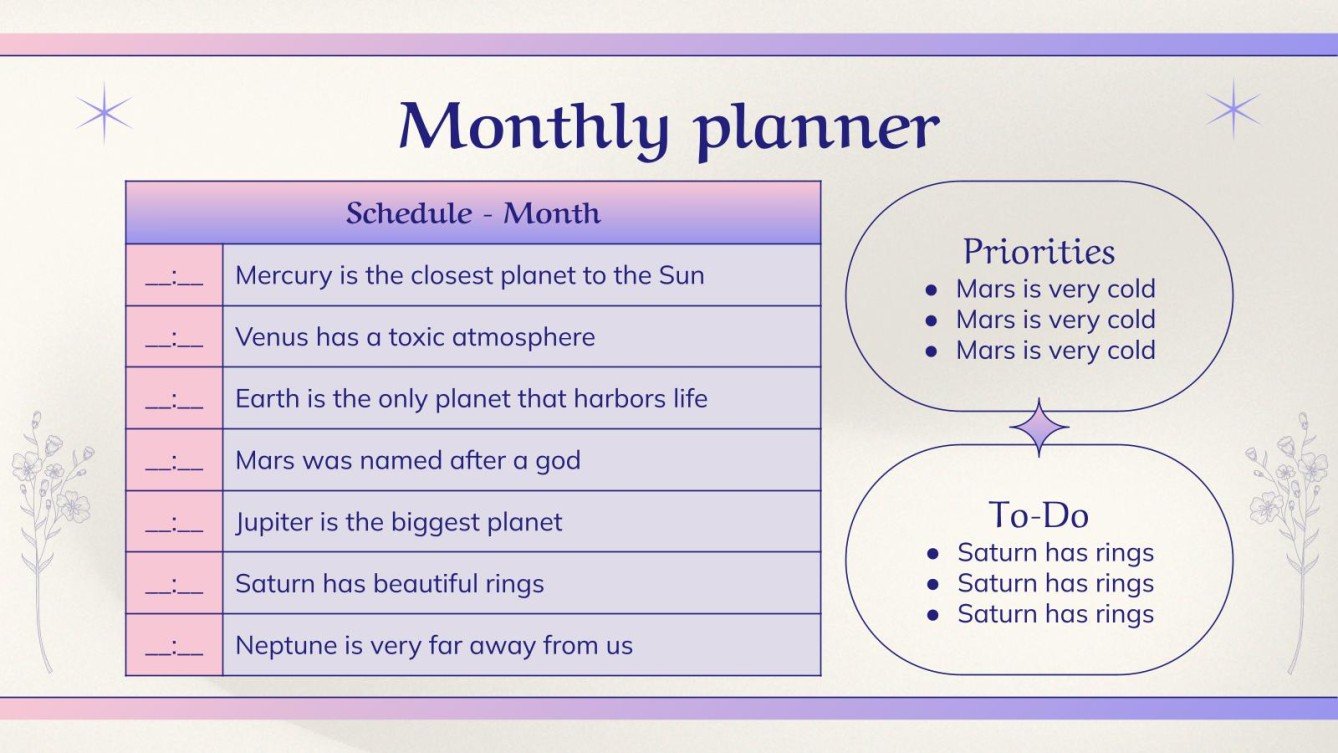 Monthly planner

| Schedule - Month | |
|---|---|
| __:__ | Mercury is the closest planet to the Sun |
| __:__ | Venus has a toxic atmosphere |
| __:__ | Earth is the only planet that harbors life |
| __:__ | Mars was named after a god |
| __:__ | Jupiter is the biggest planet |
| __:__ | Saturn has beautiful rings |
| __:__ | Neptune is very far away from us |

Priorities
- Mars is very cold
- Mars is very cold
- Mars is very cold

To-Do
- Saturn has rings
- Saturn has rings
- Saturn has rings